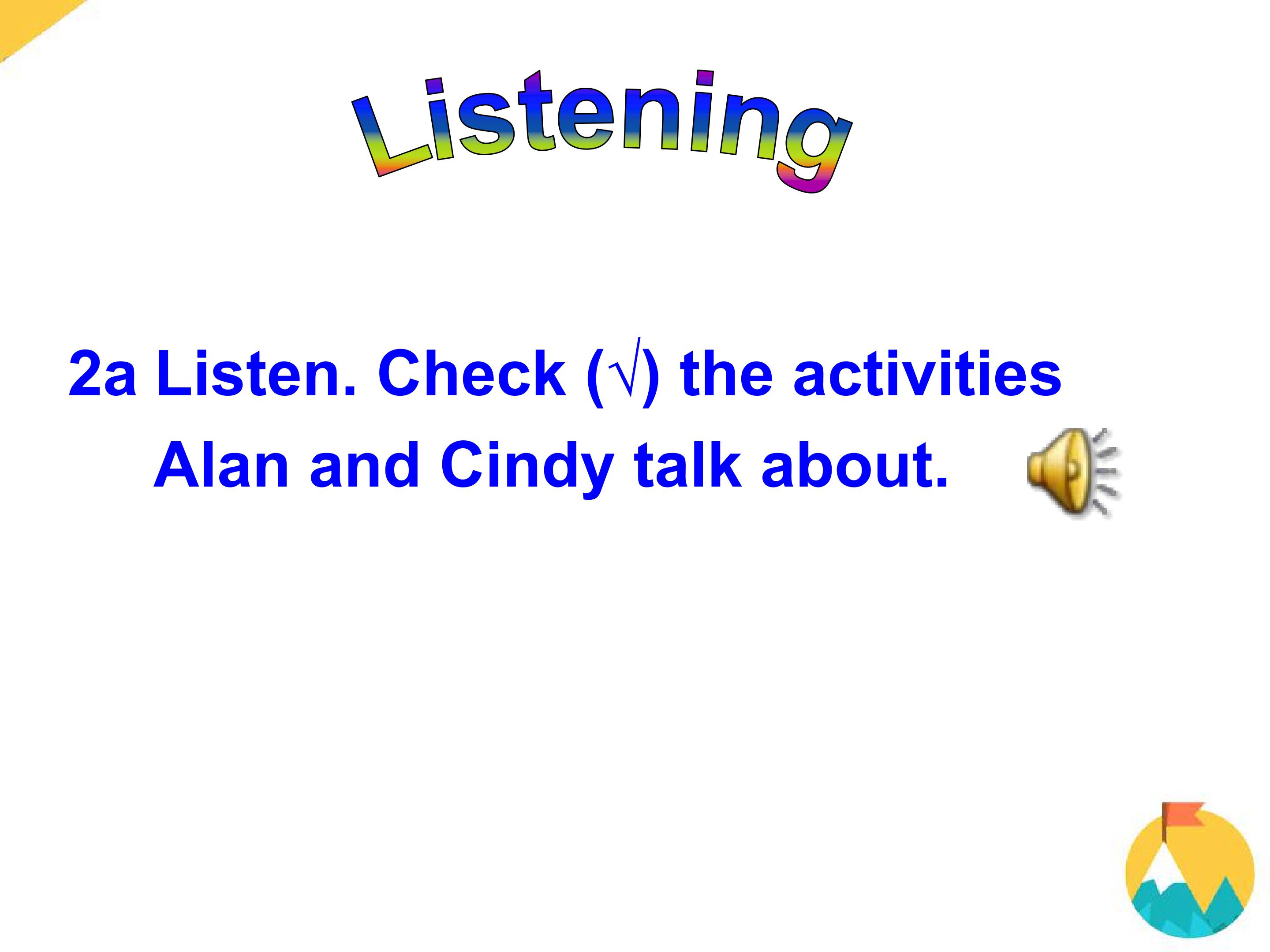 Listening

2a Listen. Check (√) the activities Alan and Cindy talk about.